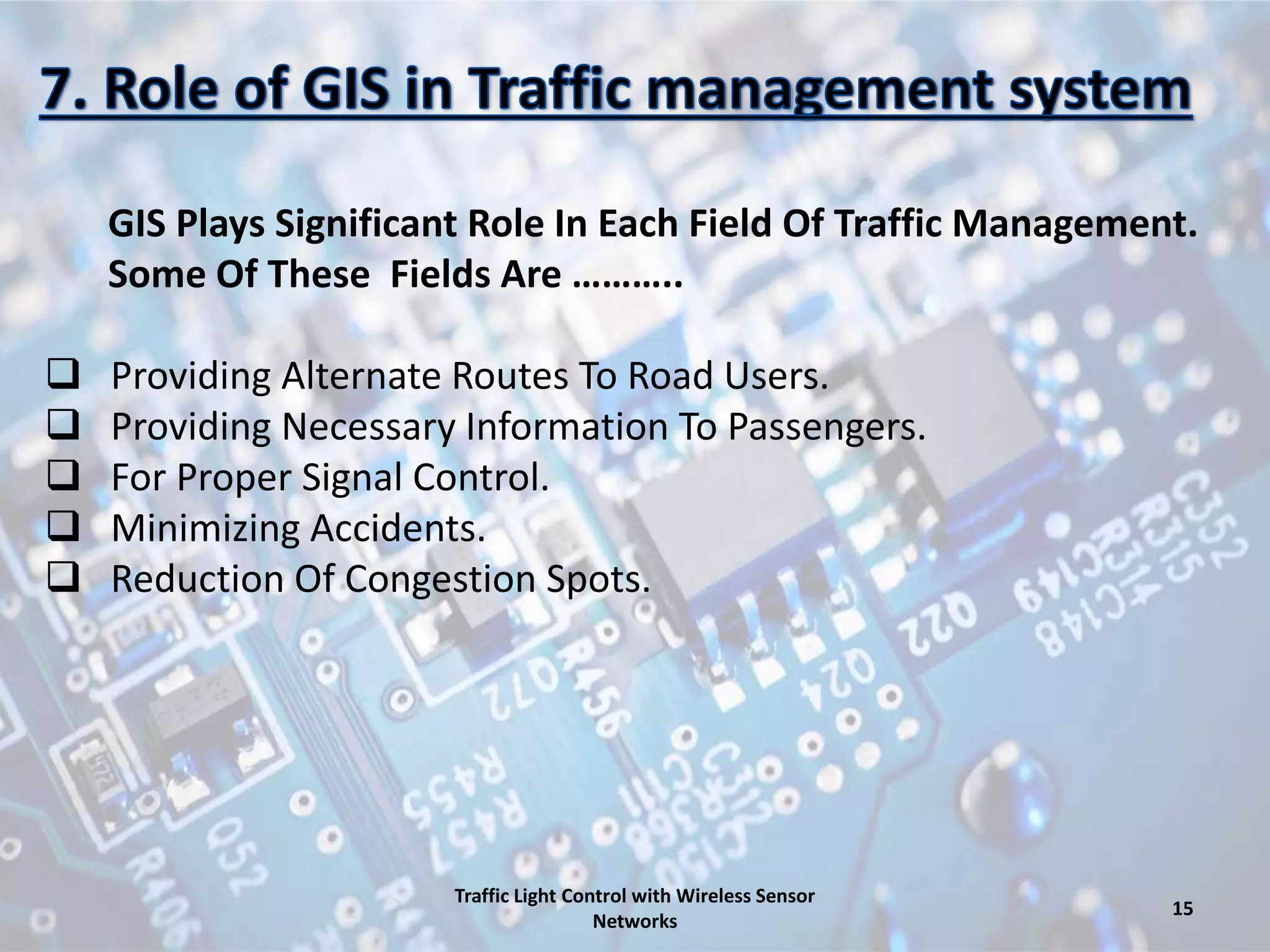 7. Role of GIS in Traffic management system

GIS Plays Significant Role In Each Field Of Traffic Management. Some Of These Fields Are ………..

❑ Providing Alternate Routes To Road Users.
❑ Providing Necessary Information To Passengers.
❑ For Proper Signal Control.
❑ Minimizing Accidents.
❑ Reduction Of Congestion Spots.

Traffic Light Control with Wireless Sensor Networks

15